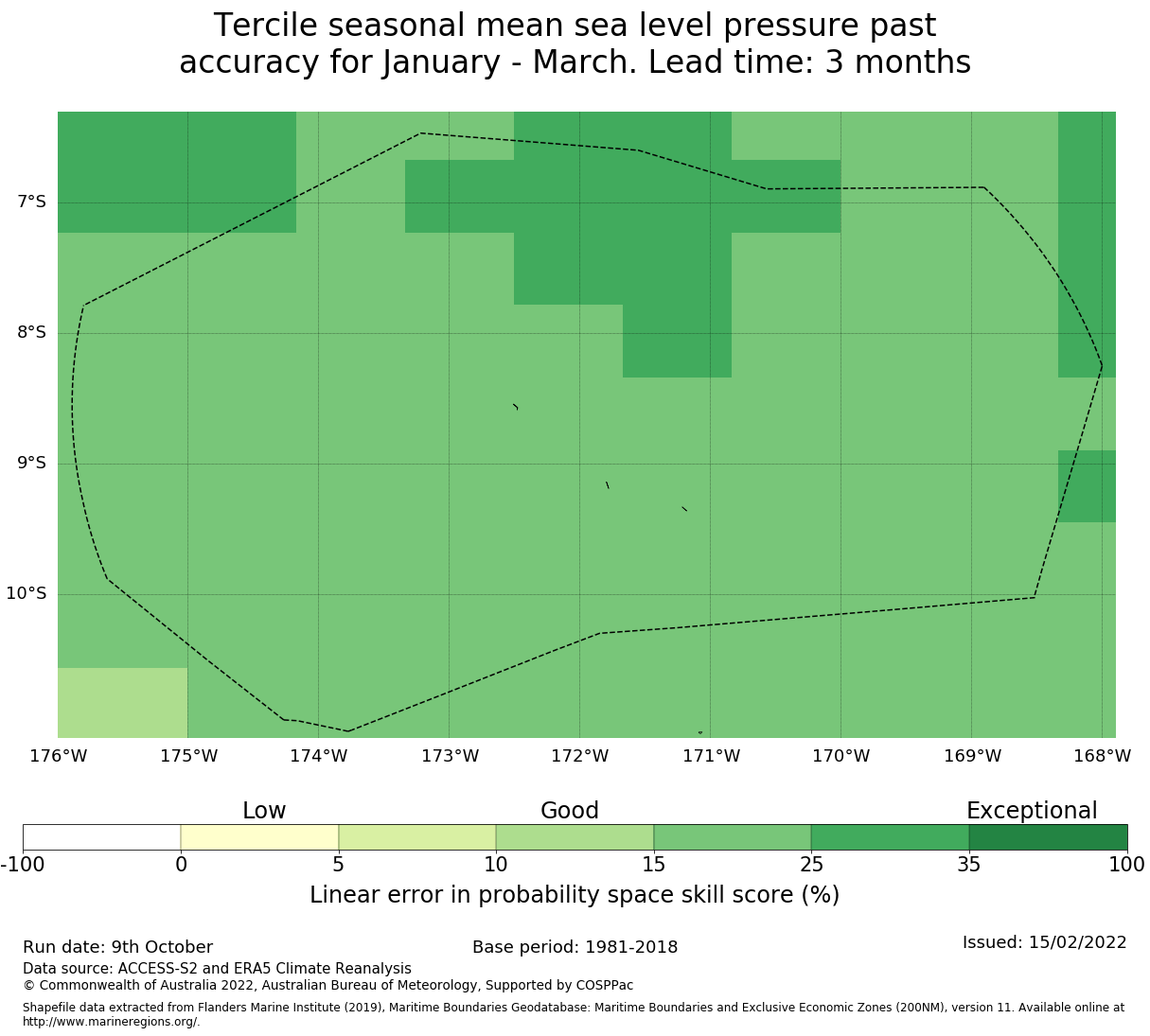 Tercile seasonal mean sea level pressure past accuracy for January - March. Lead time: 3 months

7°S
8°S
9°S
10°S

176°W 175°W 174°W 173°W 172°W 171°W 170°W 169°W 168°W

Low
Good
Exceptional

-100 0 5 10 15 25 35 100

Linear error in probability space skill score (%)

Run date: 9th October
Base period: 1981-2018
Issued: 15/02/2022

Data source: ACCESS-S2 and ERA5 Climate Reanalysis
© Commonwealth of Australia 2022, Australian Bureau of Meteorology, Supported by COSPPac

Shapefile data extracted from Flanders Marine Institute (2019), Maritime Boundaries Geodatabase: Maritime Boundaries and Exclusive Economic Zones (200NM), version 11. Available online at http://www.marineregions.org/.